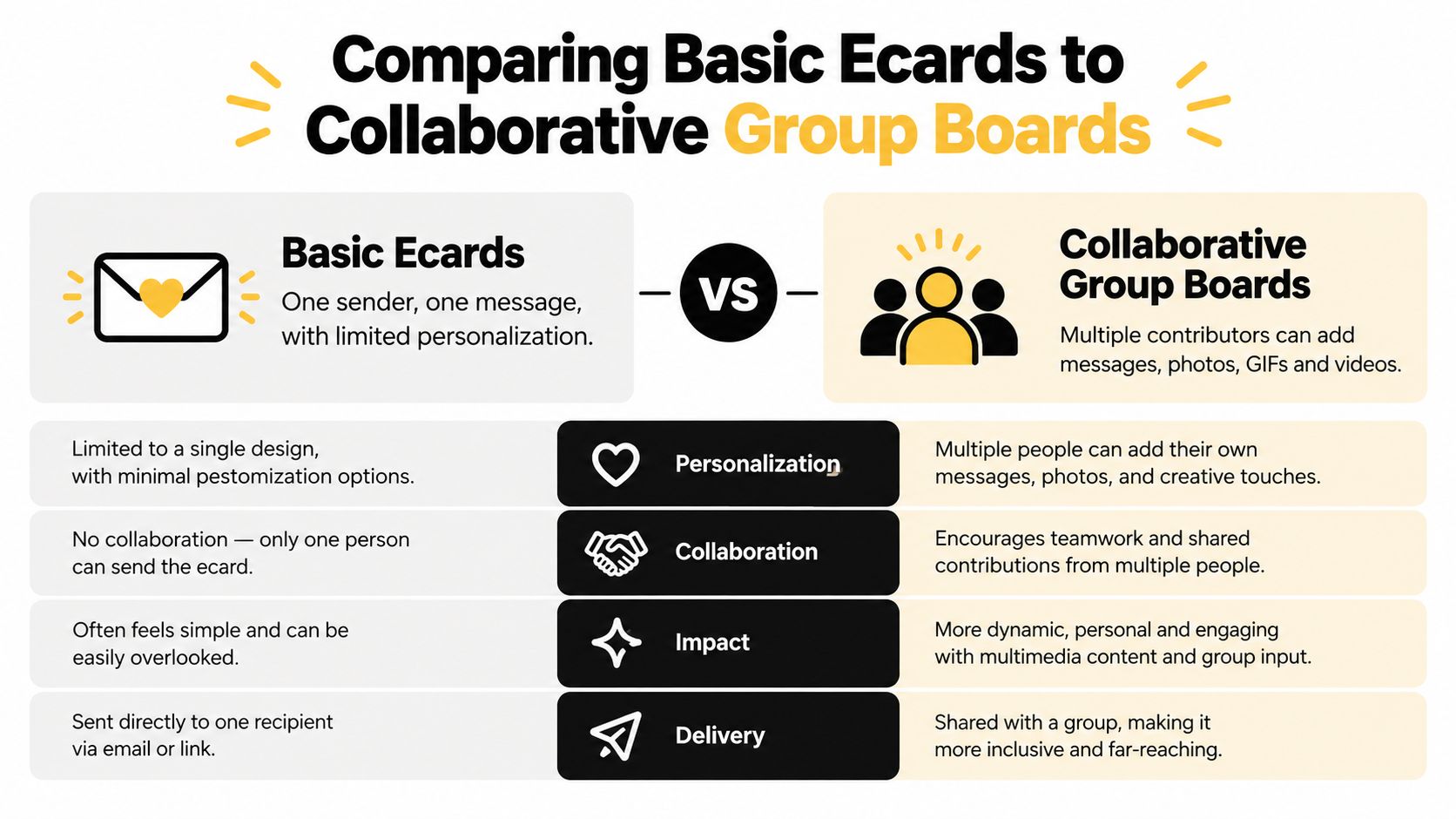 Comparing Basic Ecards to Collaborative Group Boards

Basic Ecards
One sender, one message, with limited personalization.

VS

Collaborative Group Boards
Multiple contributors can add messages, photos, GIFs and videos.

| Basic Ecards | | Collaborative Group Boards |
|---|---|---|
| Limited to a single design, with minimal pestomization options. | Personalization | Multiple people can add their own messages, photos, and creative touches. |
| No collaboration — only one person can send the ecard. | Collaboration | Encourages teamwork and shared contributions from multiple people. |
| Often feels simple and can be easily overlooked. | Impact | More dynamic, personal and engaging with multimedia content and group input. |
| Sent directly to one recipient via email or link. | Delivery | Shared with a group, making it more inclusive and far-reaching. |